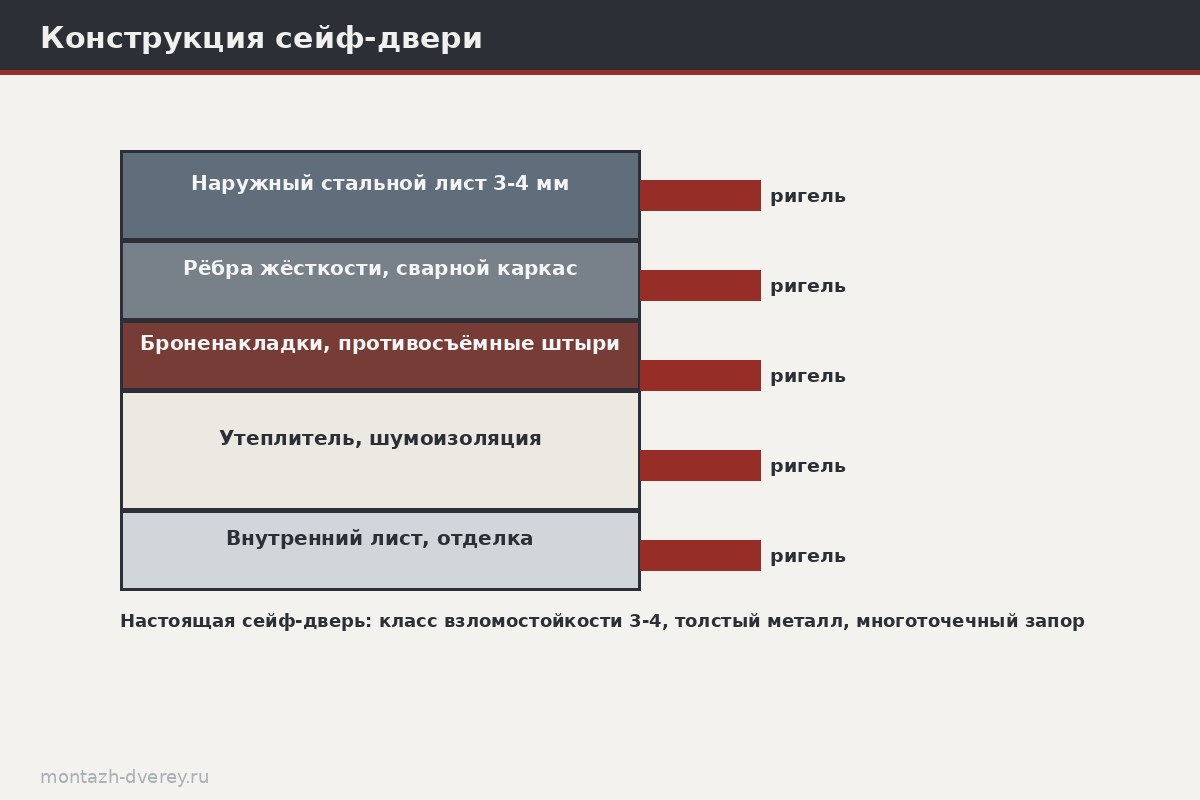 Конструкция сейф-двери

Наружный стальной лист 3-4 мм

ригель

Рёбра жёсткости, сварной каркас

ригель

Броненакладки, противосъёмные штыри

ригель

Утеплитель, шумоизоляция

ригель

Внутренний лист, отделка

ригель

Настоящая сейф-дверь: класс взломостойкости 3-4, толстый металл, многоточечный запор

montazh-dverey.ru